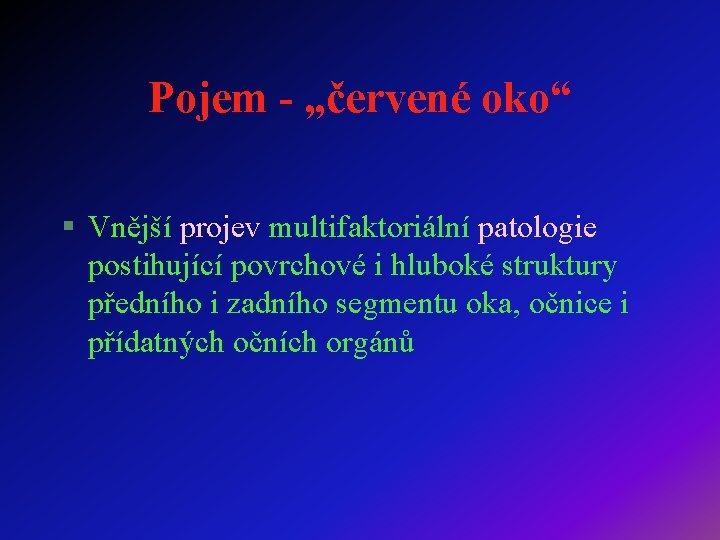 Pojem - „červené oko“

▪ Vnější projev multifaktoriální patologie postihující povrchové i hluboké struktury předního i zadního segmentu oka, očnice i přídatných očních orgánů